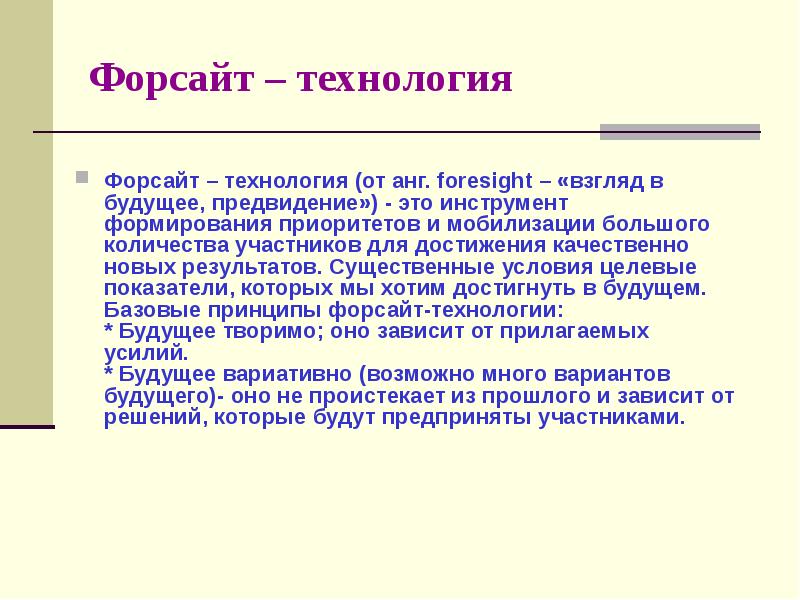 Форсайт – технология

Форсайт – технология (от анг. foresight – «взгляд в будущее, предвидение») - это инструмент формирования приоритетов и мобилизации большого количества участников для достижения качественно новых результатов. Существенные условия целевые показатели, которых мы хотим достигнуть в будущем. Базовые принципы форсайт-технологии:
* Будущее творимо; оно зависит от прилагаемых усилий.
* Будущее вариативно (возможно много вариантов будущего)- оно не проистекает из прошлого и зависит от решений, которые будут предприняты участниками.